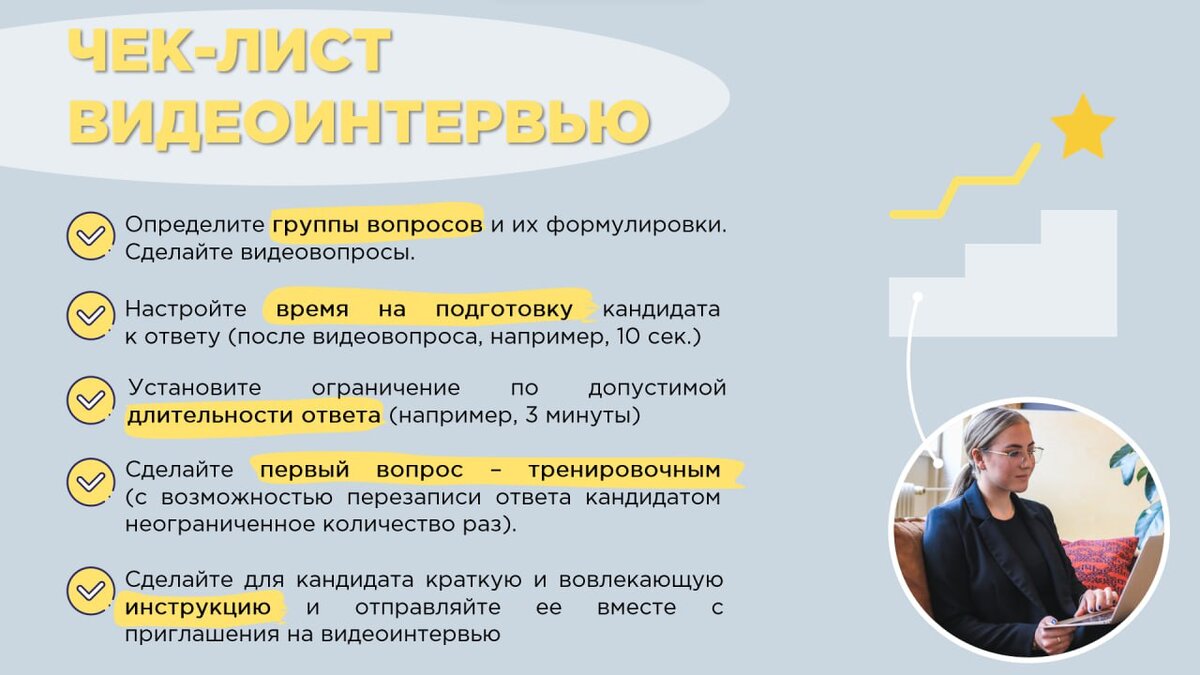 ЧЕК-ЛИСТ ВИДЕОИНТЕРВЬЮ

Определите группы вопросов и их формулировки. Сделайте видеовопросы.

Настройте время на подготовку кандидата к ответу (после видеовопроса, например, 10 сек.)

Установите ограничение по допустимой длительности ответа (например, 3 минуты)

Сделайте первый вопрос – тренировочным (с возможностью перезаписи ответа кандидатом неограниченное количество раз).

Сделайте для кандидата краткую и вовлекающую инструкцию и отправляйте ее вместе с приглашения на видеоинтервью